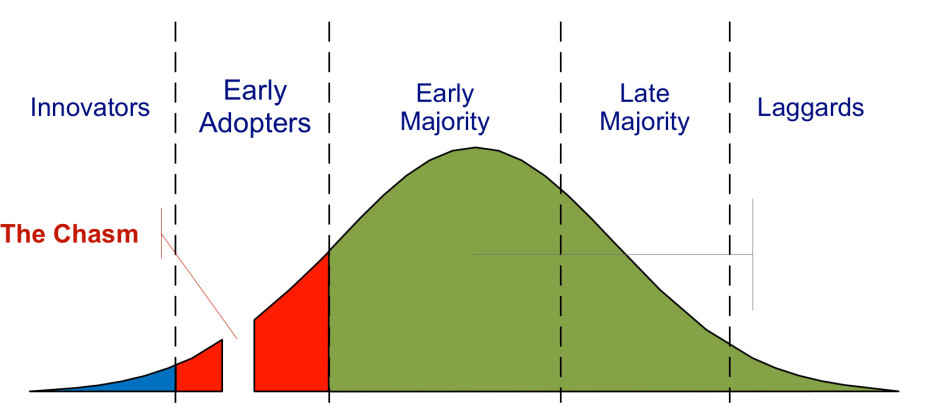 Innovators

Early Adopters

Early Majority

Late Majority

Laggards

The Chasm